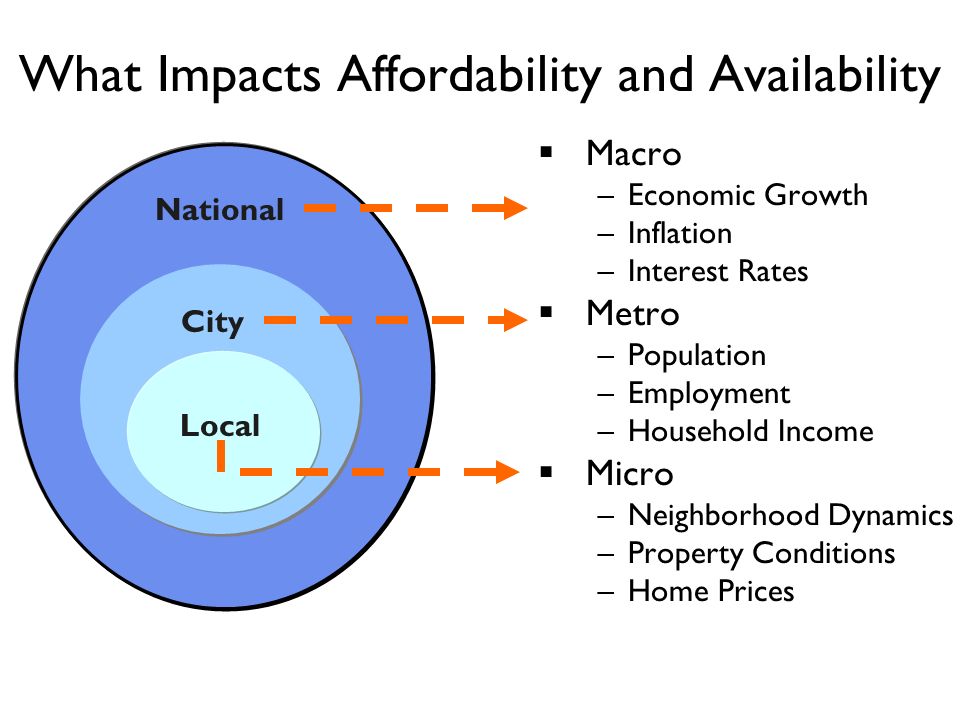 What Impacts Affordability and Availability

National

City

Local

▪ Macro
– Economic Growth
– Inflation
– Interest Rates

▪ Metro
– Population
– Employment
– Household Income

▪ Micro
– Neighborhood Dynamics
– Property Conditions
– Home Prices